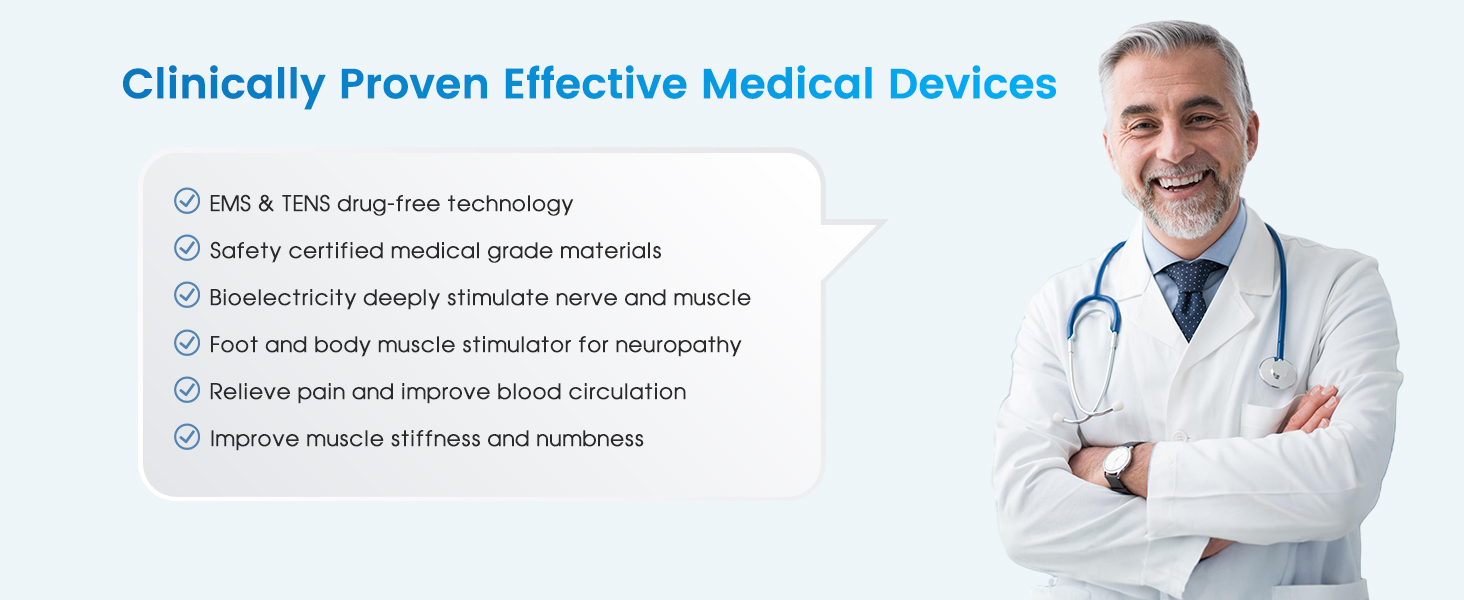 Clinically Proven Effective Medical Devices

EMS & TENS drug-free technology
Safety certified medical grade materials
Bioelectricity deeply stimulate nerve and muscle
Foot and body muscle stimulator for neuropathy
Relieve pain and improve blood circulation
Improve muscle stiffness and numbness